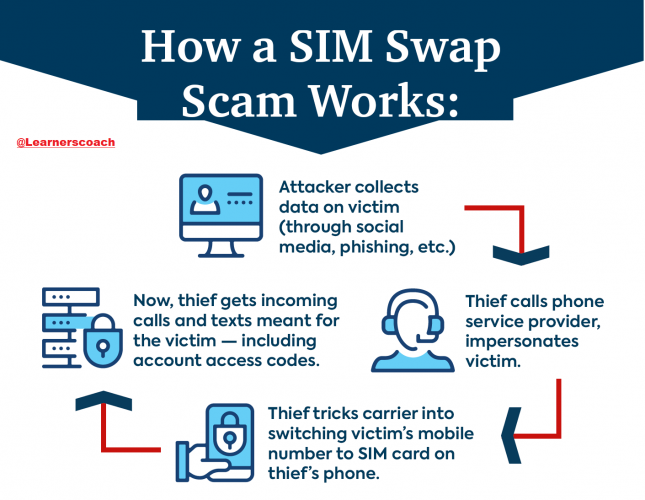 How a SIM Swap Scam Works:

@Learnerscoach

Attacker collects data on victim (through social media, phishing, etc.)

Thief calls phone service provider, impersonates victim.

Thief tricks carrier into switching victim's mobile number to SIM card on thief's phone.

Now, thief gets incoming calls and texts meant for the victim — including account access codes.